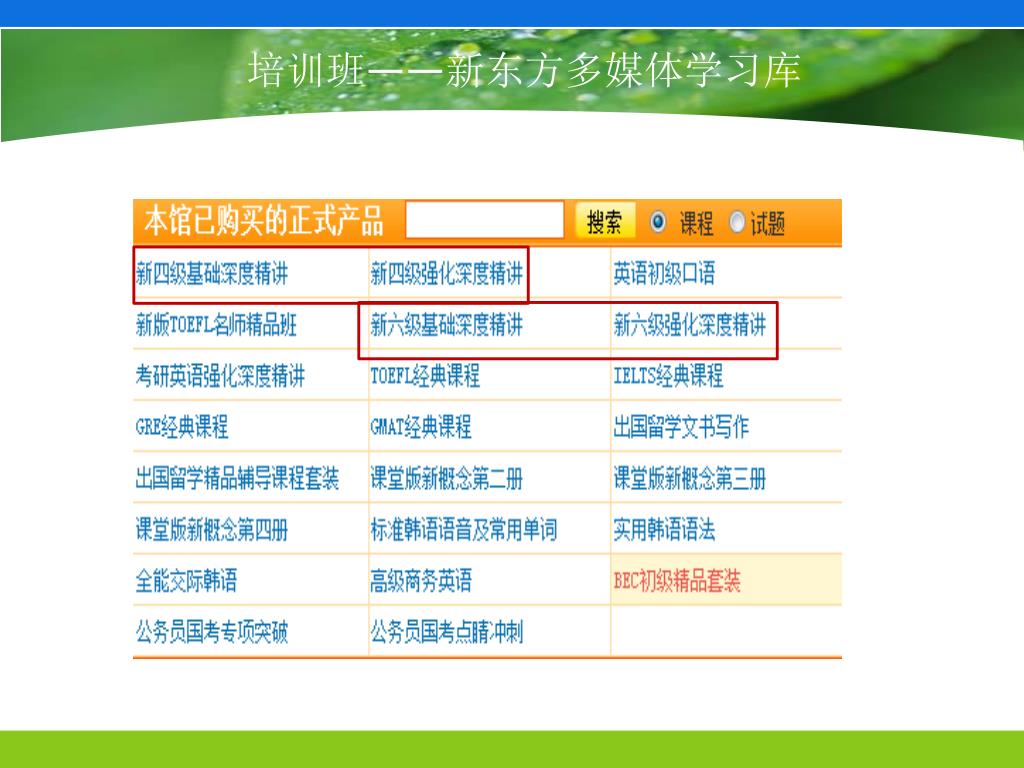 培训班——新东方多媒体学习库

本馆已购买的正式产品 搜索 课程 试题

| | | |
|---|---|---|
| 新四级基础深度精讲 | 新四级强化深度精讲 | 英语初级口语 |
| 新版TOEFL名师精品班 | 新六级基础深度精讲 | 新六级强化深度精讲 |
| 考研英语强化深度精讲 | TOEFL经典课程 | IELTS经典课程 |
| GRE经典课程 | GMAT经典课程 | 出国留学文书写作 |
| 出国留学精品辅导课程套装 | 课堂版新概念第二册 | 课堂版新概念第三册 |
| 课堂版新概念第四册 | 标准韩语语音及常用单词 | 实用韩语语法 |
| 全能交际韩语 | 高级商务英语 | BEC初级精品套装 |
| 公务员国考专项突破 | 公务员国考点睛冲刺 | |